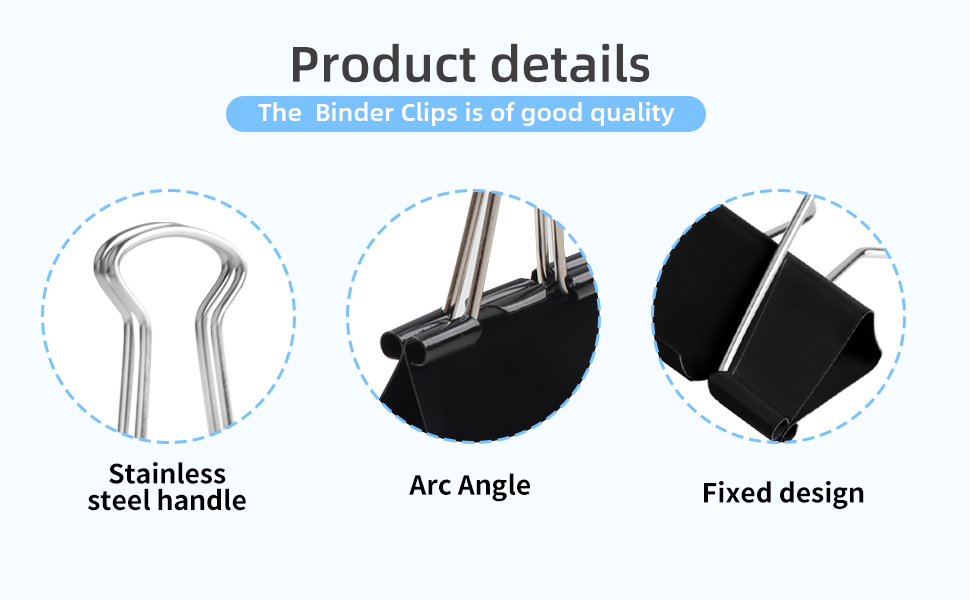 Product details

The  Binder Clips is of good quality

Stainless steel handle

Arc Angle

Fixed design